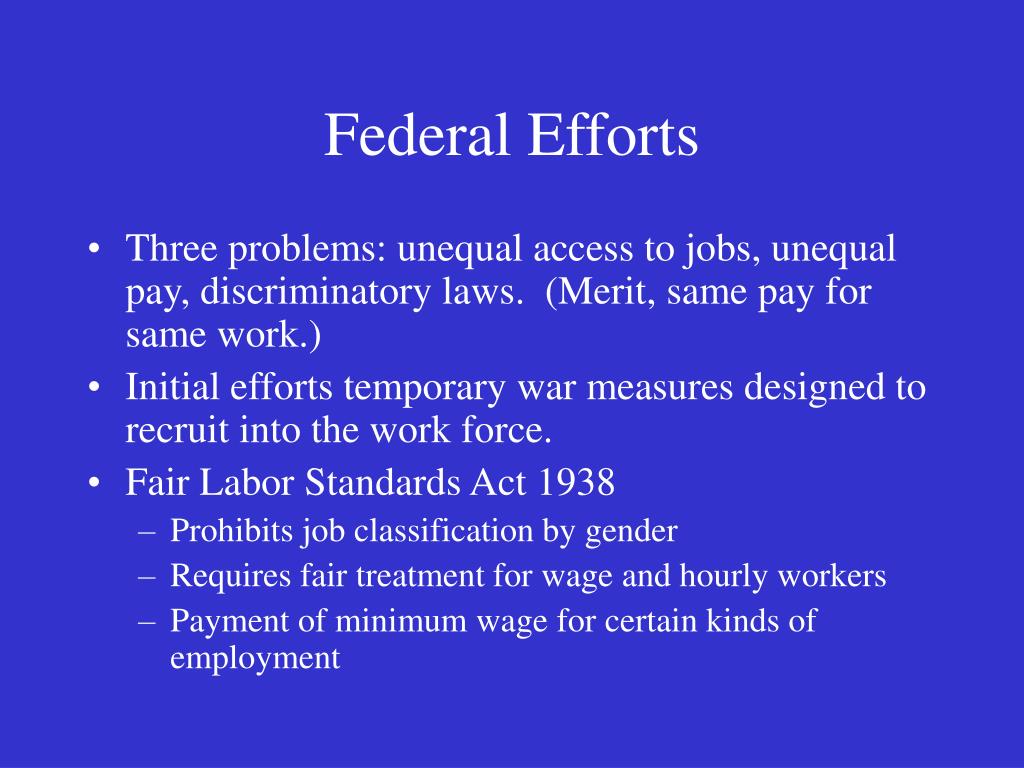 Federal Efforts

• Three problems: unequal access to jobs, unequal pay, discriminatory laws.  (Merit, same pay for same work.)
• Initial efforts temporary war measures designed to recruit into the work force.
• Fair Labor Standards Act 1938
  – Prohibits job classification by gender
  – Requires fair treatment for wage and hourly workers
  – Payment of minimum wage for certain kinds of employment